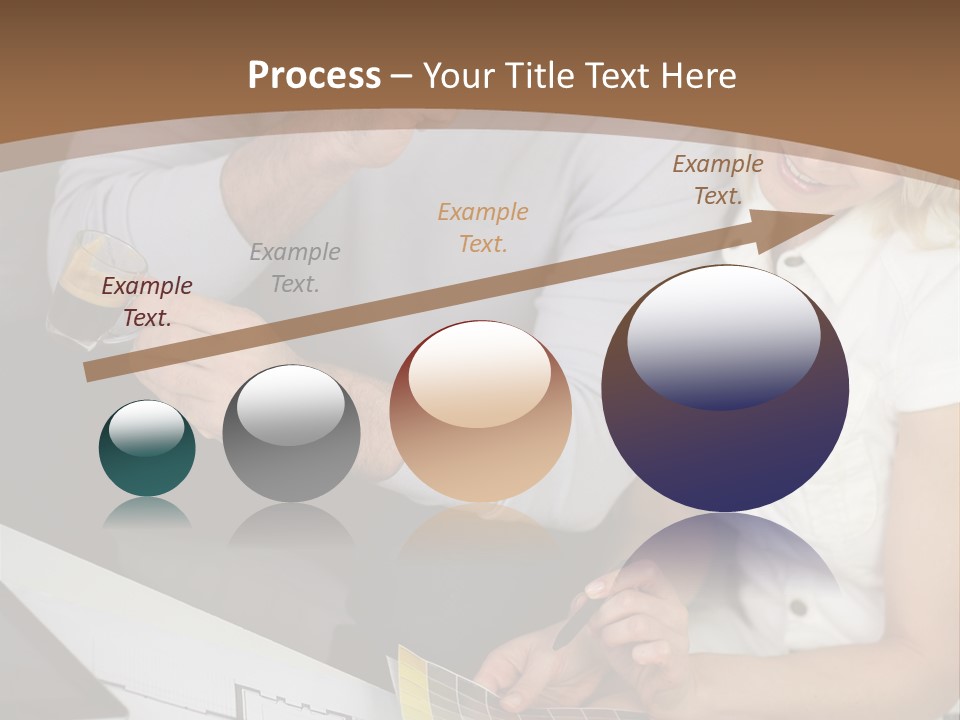 Process – Your Title Text Here

Example Text.

Example Text.

Example Text.

Example Text.